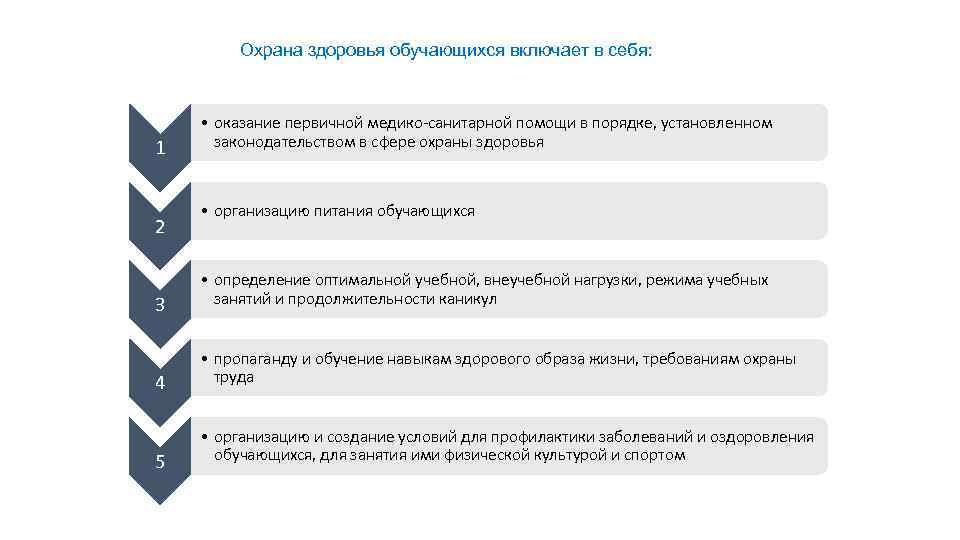 Охрана здоровья обучающихся включает в себя:

1

• оказание первичной медико-санитарной помощи в порядке, установленном законодательством в сфере охраны здоровья

2

• организацию питания обучающихся

3

• определение оптимальной учебной, внеучебной нагрузки, режима учебных занятий и продолжительности каникул

4

• пропаганду и обучение навыкам здорового образа жизни, требованиям охраны труда

5

• организацию и создание условий для профилактики заболеваний и оздоровления обучающихся, для занятия ими физической культурой и спортом